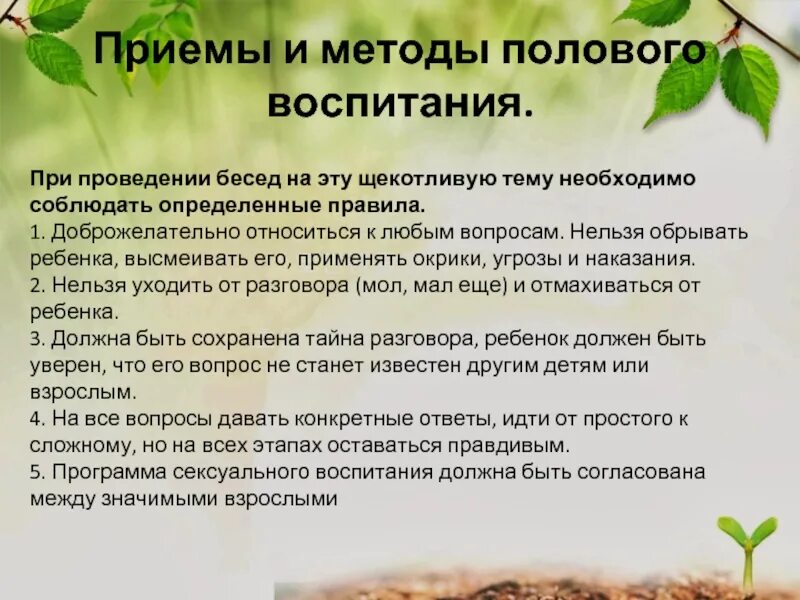 Приемы и методы полового воспитания.

При проведении бесед на эту щекотливую тему необходимо соблюдать определенные правила.
1. Доброжелательно относиться к любым вопросам. Нельзя обрывать ребенка, высмеивать его, применять окрики, угрозы и наказания.
2. Нельзя уходить от разговора (мол, мал еще) и отмахиваться от ребенка.
3. Должна быть сохранена тайна разговора, ребенок должен быть уверен, что его вопрос не станет известен другим детям или взрослым.
4. На все вопросы давать конкретные ответы, идти от простого к сложному, но на всех этапах оставаться правдивым.
5. Программа сексуального воспитания должна быть согласована между значимыми взрослыми